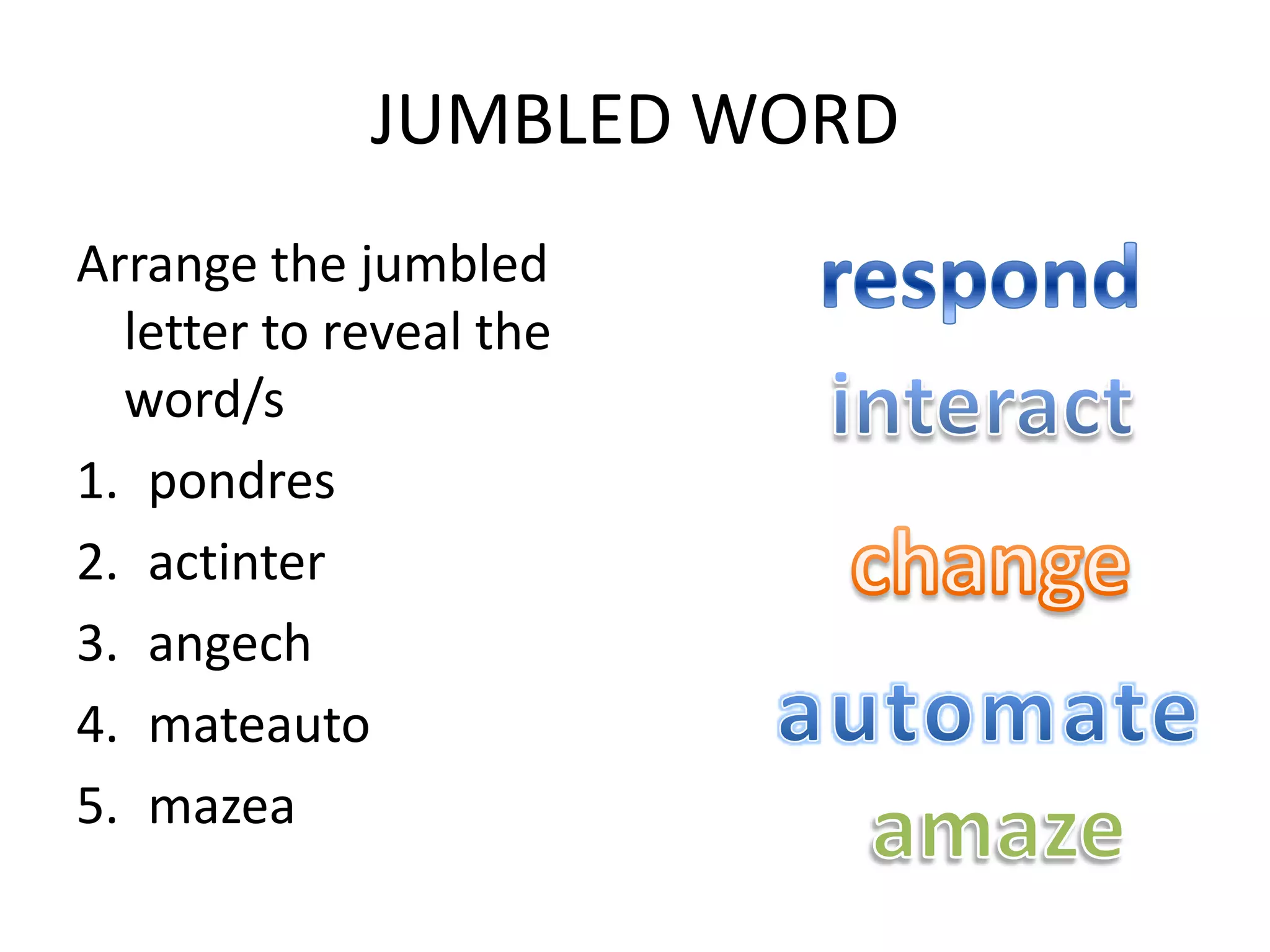 JUMBLED WORD

Arrange the jumbled letter to reveal the word/s

1. pondres
2. actinter
3. angech
4. mateauto
5. mazea

respond

interact

change

automate

amaze